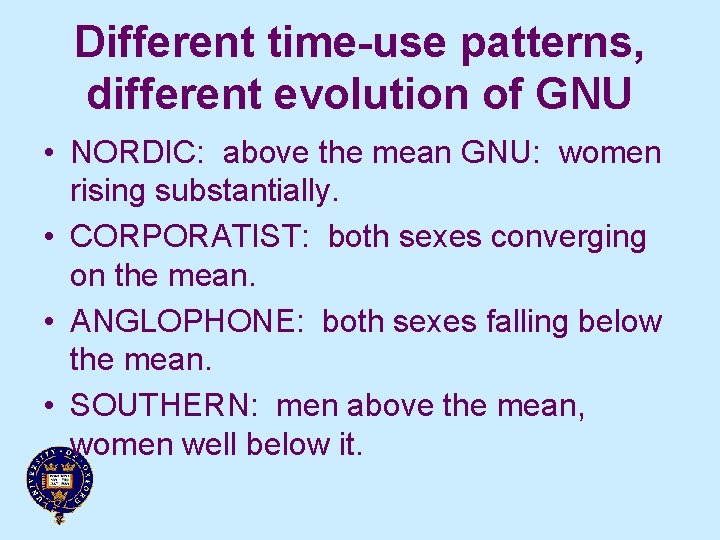 Different time-use patterns, different evolution of GNU

• NORDIC: above the mean GNU: women rising substantially.

• CORPORATIST: both sexes converging on the mean.

• ANGLOPHONE: both sexes falling below the mean.

• SOUTHERN: men above the mean, women well below it.

UNIVERSITY OF OXFORD